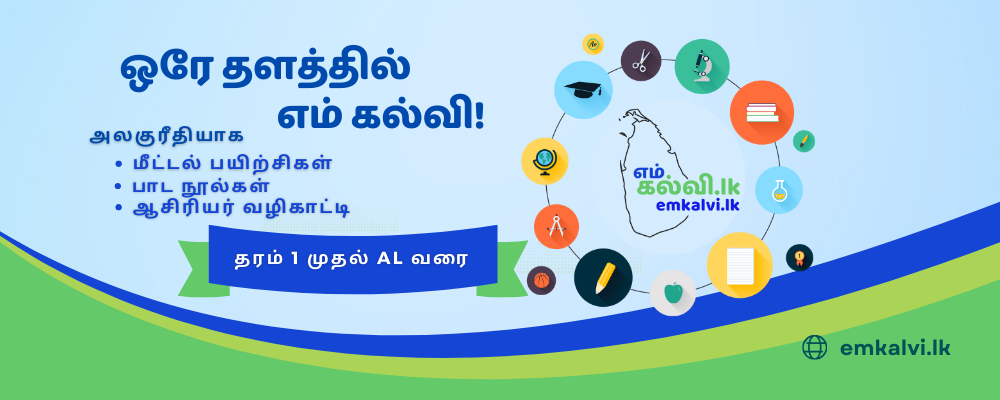 ஒரே தளத்தில் எம் கல்வி!

அலகுரீதியாக
• மீட்டல் பயிற்சிகள்
• பாட நூல்கள்
• ஆசிரியர் வழிகாட்டி

தரம் 1 முதல் AL வரை

எம் கல்வி.lk
emkalvi.lk

emkalvi.lk